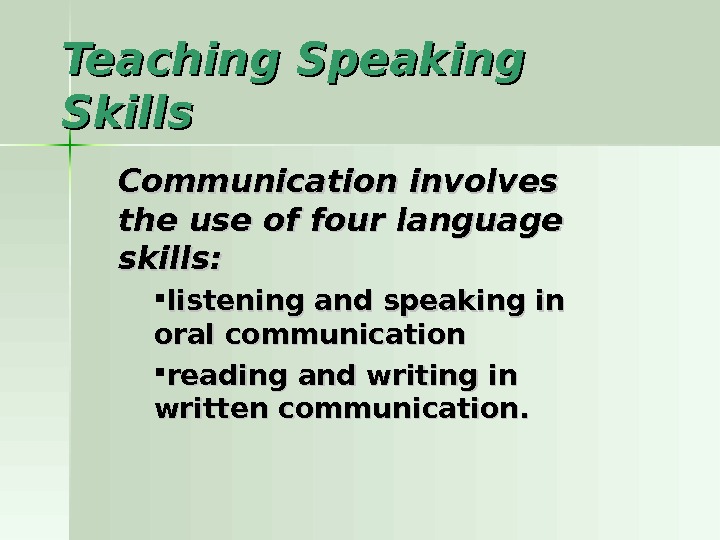 Teaching Speaking Skills

Communication involves the use of four language skills:

▪listening and speaking in oral communication

▪reading and writing in written communication.